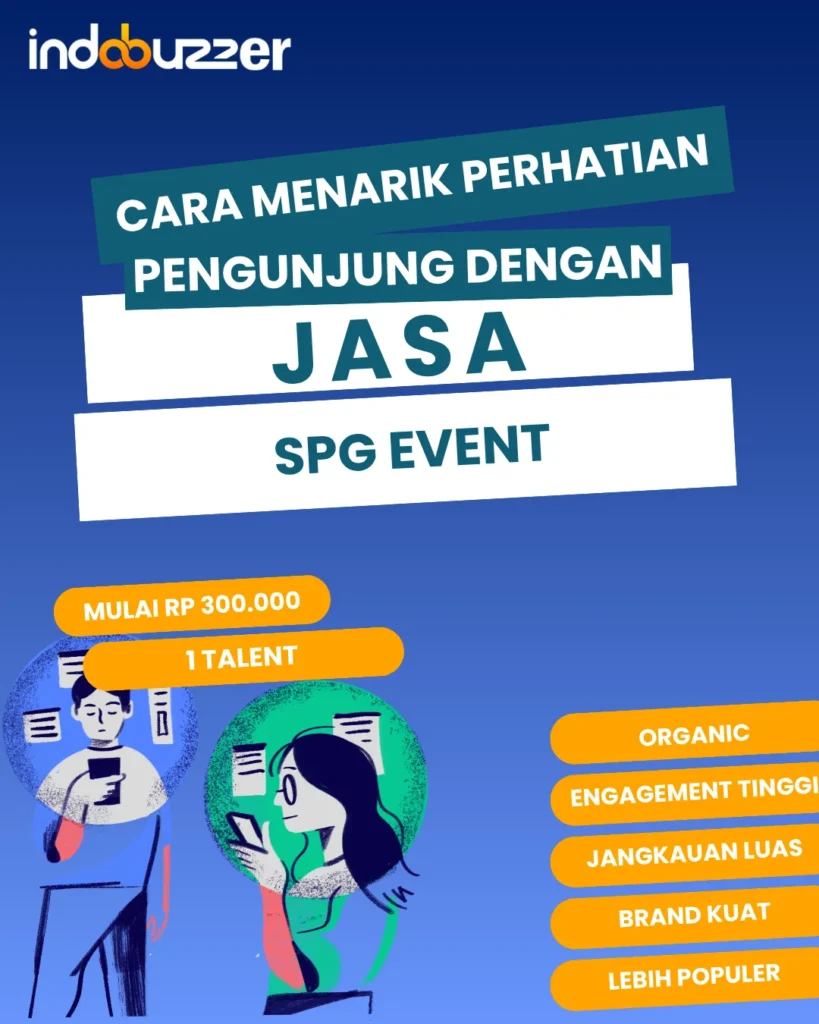 indobuzzer

CARA MENARIK PERHATIAN PENGUNJUNG DENGAN

JASA

SPG EVENT

MULAI RP 300.000

1 TALENT

ORGANIC

ENGAGEMENT TINGGI

JANGKAUAN LUAS

BRAND KUAT

LEBIH POPULER